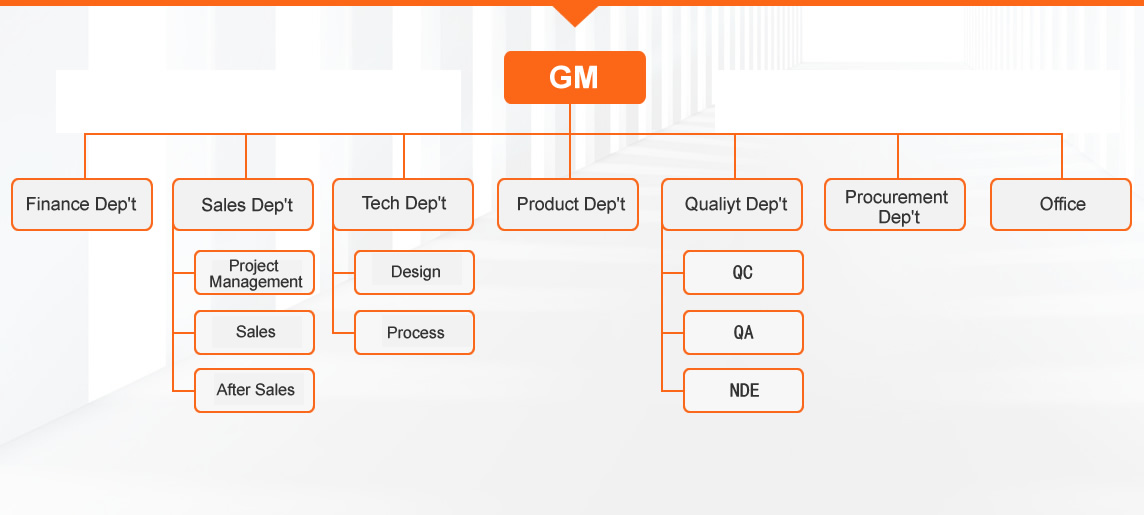 GM

Finance Dep't

Sales Dep't

Project Management

Sales

After Sales

Tech Dep't

Design

Process

Product Dep't

Qualiyt Dep't

QC

QA

NDE

Procurement Dep't

Office